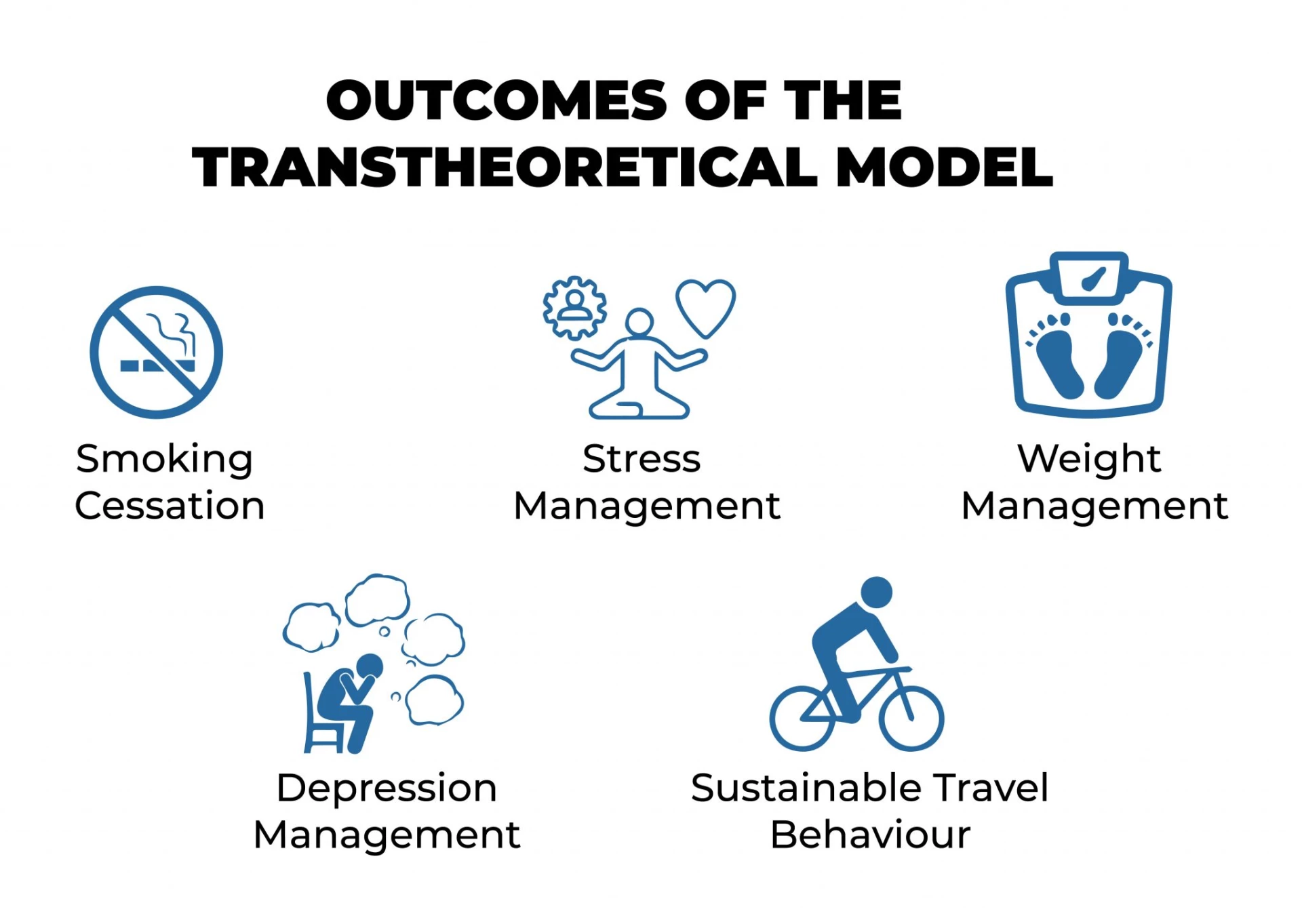 OUTCOMES OF THE TRANSTHEORETICAL MODEL

Smoking Cessation

Stress Management

Weight Management

Depression Management

Sustainable Travel Behaviour